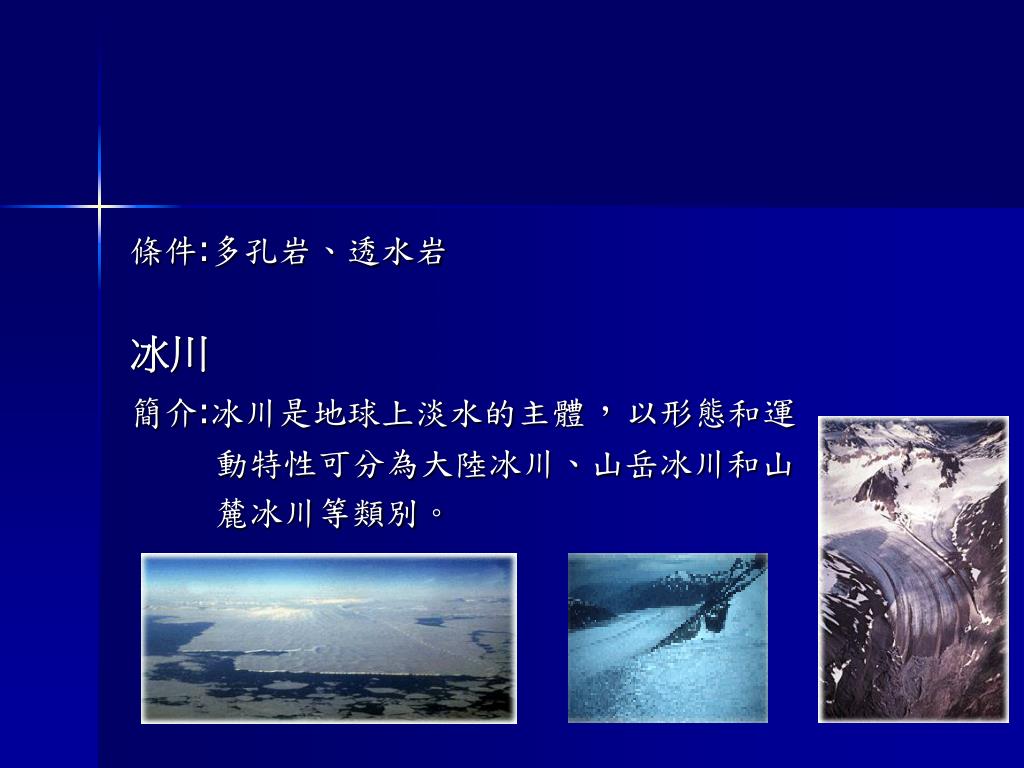 條件:多孔岩、透水岩

冰川

簡介:冰川是地球上淡水的主體，以形態和運動特性可分為大陸冰川、山岳冰川和山麓冰川等類別。